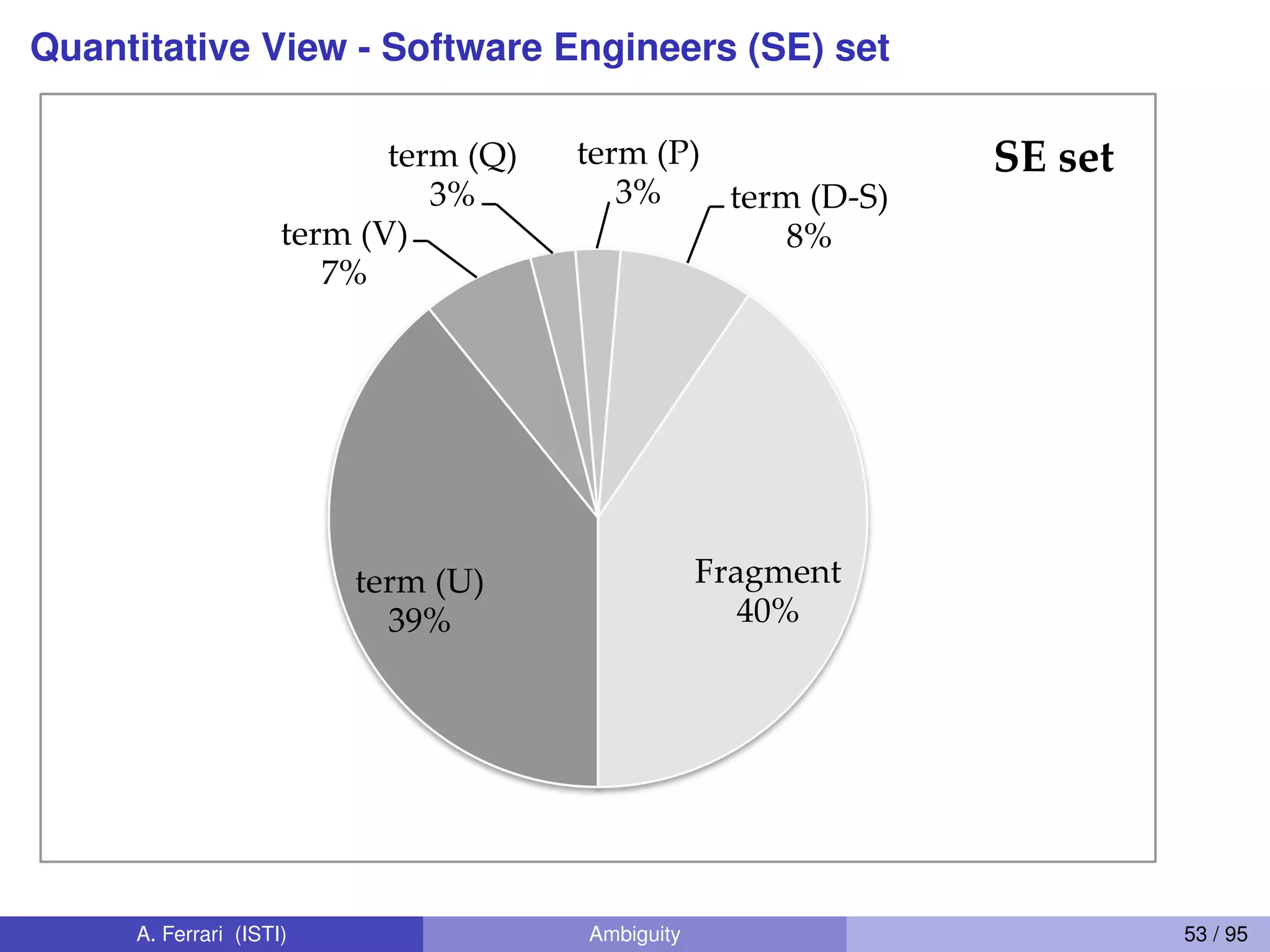 Quantitative View - Software Engineers (SE) set

SE set

term (Q)
3%

term (P)
3%

term (D-S)
8%

term (V)
7%

term (U)
39%

Fragment
40%

A. Ferrari (ISTI)

Ambiguity

53 / 95